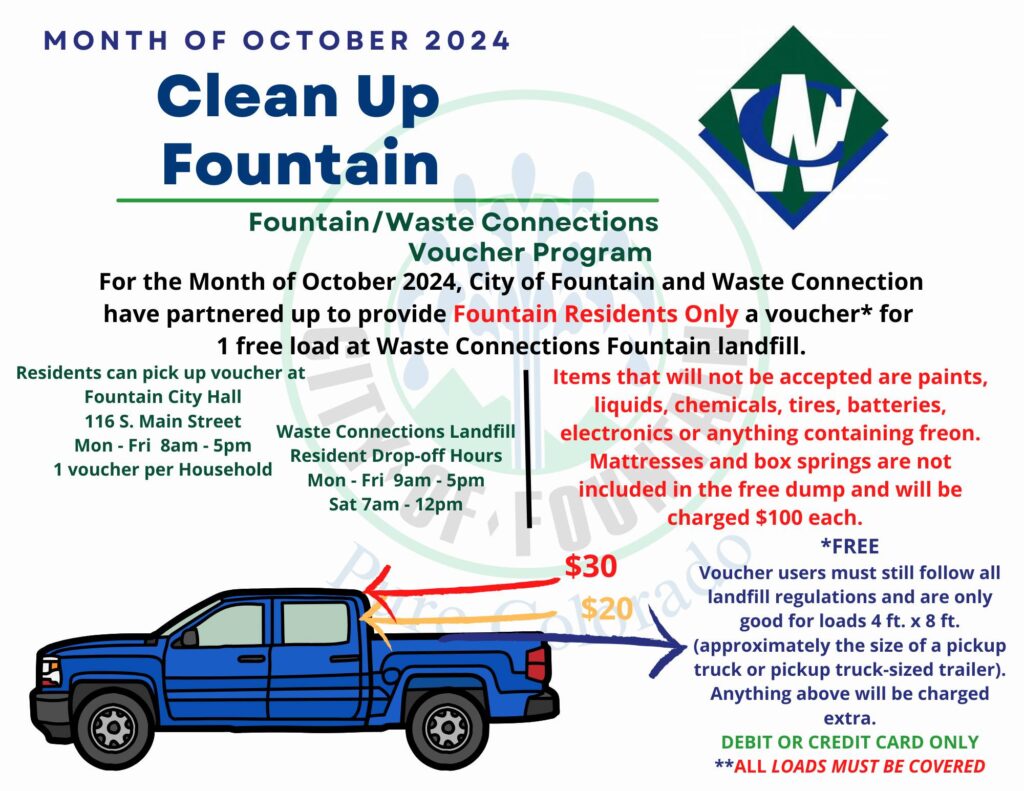 MONTH OF OCTOBER 2024

Clean Up Fountain

Fountain/Waste Connections Voucher Program

For the Month of October 2024, City of Fountain and Waste Connection have partnered up to provide Fountain Residents Only a voucher* for 1 free load at Waste Connections Fountain landfill.

Residents can pick up voucher at Fountain City Hall
116 S. Main Street
Mon - Fri 8am - 5pm
1 voucher per Household

Waste Connections Landfill
Resident Drop-off Hours
Mon - Fri 9am - 5pm
Sat 7am - 12pm

Items that will not be accepted are paints, liquids, chemicals, tires, batteries, electronics or anything containing freon. Mattresses and box springs are not included in the free dump and will be charged $100 each.

$30

$20

*FREE
Voucher users must still follow all landfill regulations and are only good for loads 4 ft. x 8 ft. (approximately the size of a pickup truck or pickup truck-sized trailer). Anything above will be charged extra.

DEBIT OR CREDIT CARD ONLY

**ALL LOADS MUST BE COVERED

CITY OF FOUNTAIN
Pure Colorado